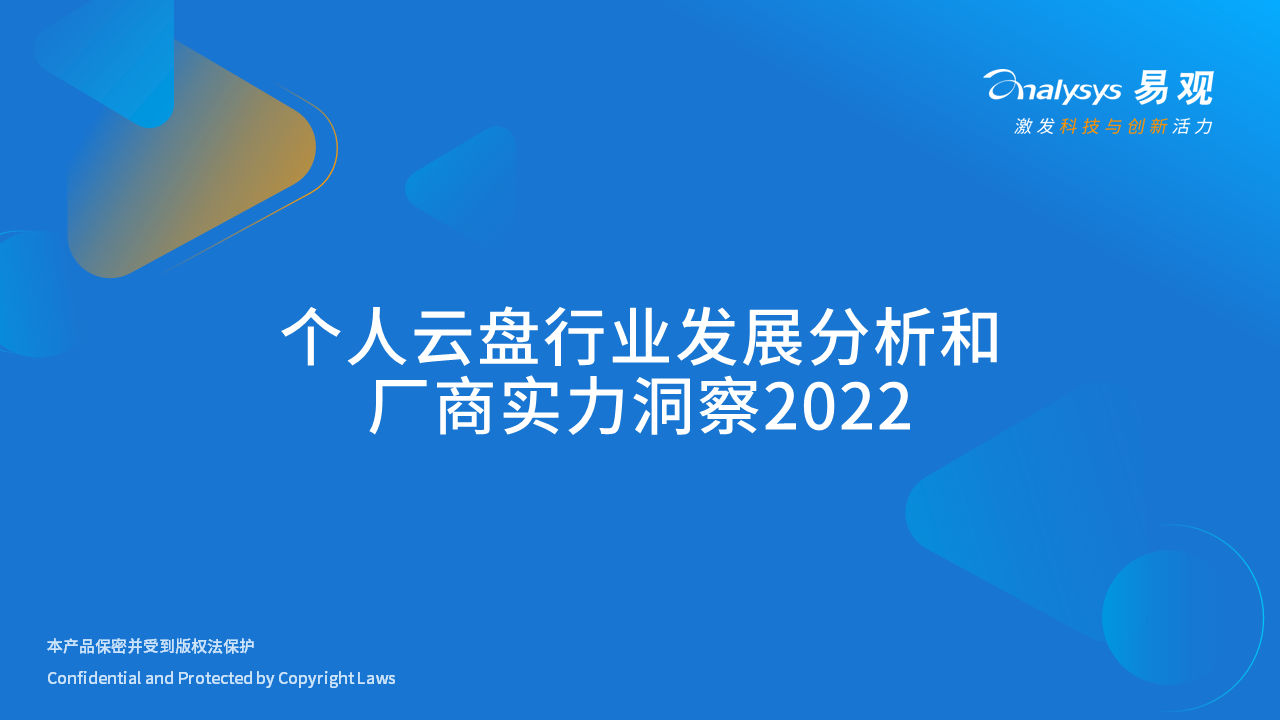 analysys 易观
激发科技与创新活力

个人云盘行业发展分析和厂商实力洞察2022

本产品保密并受到版权法保护
Confidential and Protected by Copyright Laws